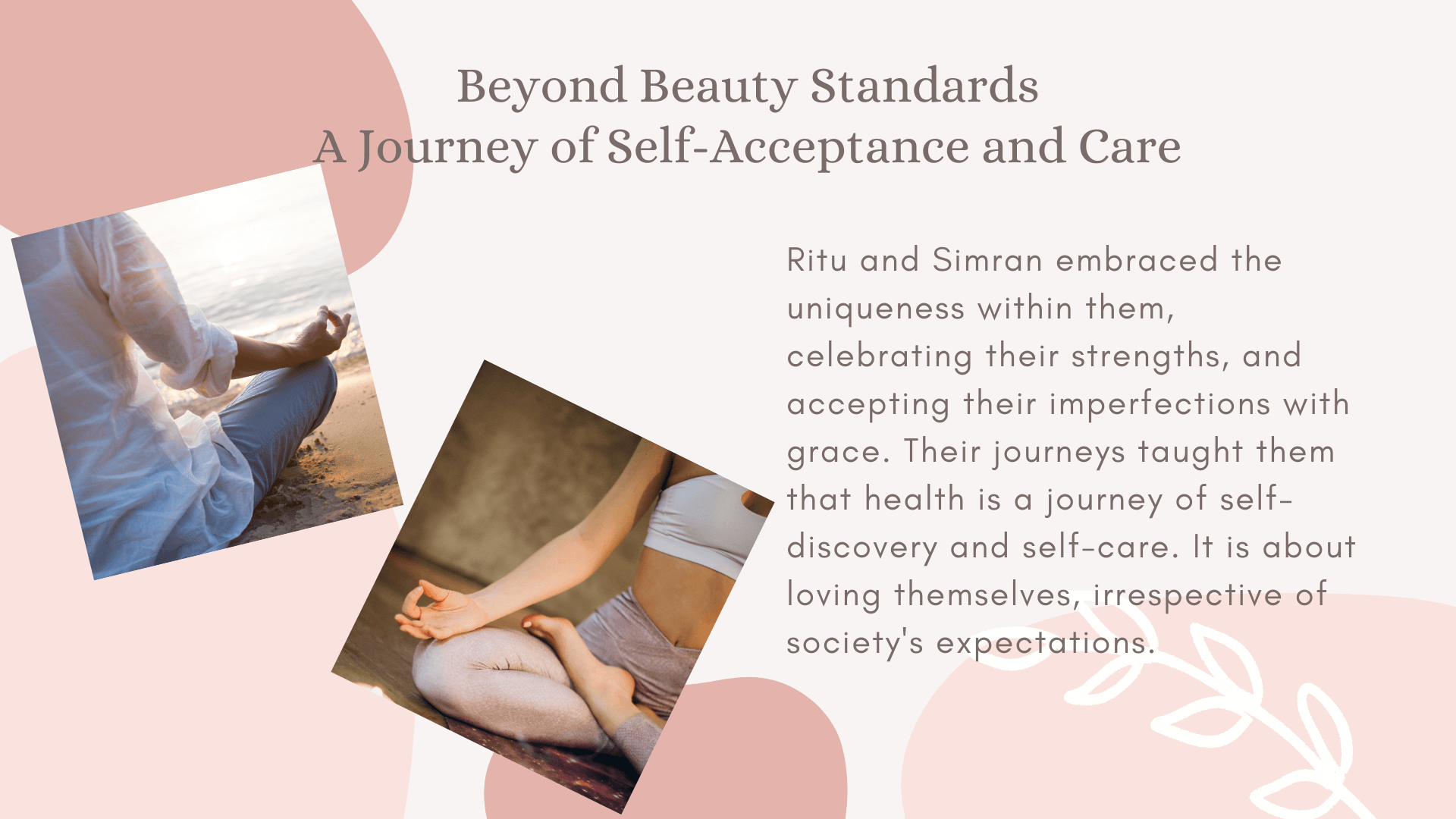 Beyond Beauty Standards
A Journey of Self-Acceptance and Care

Ritu and Simran embraced the uniqueness within them, celebrating their strengths, and accepting their imperfections with grace. Their journeys taught them that health is a journey of self-discovery and self-care. It is about loving themselves, irrespective of society's expectations.